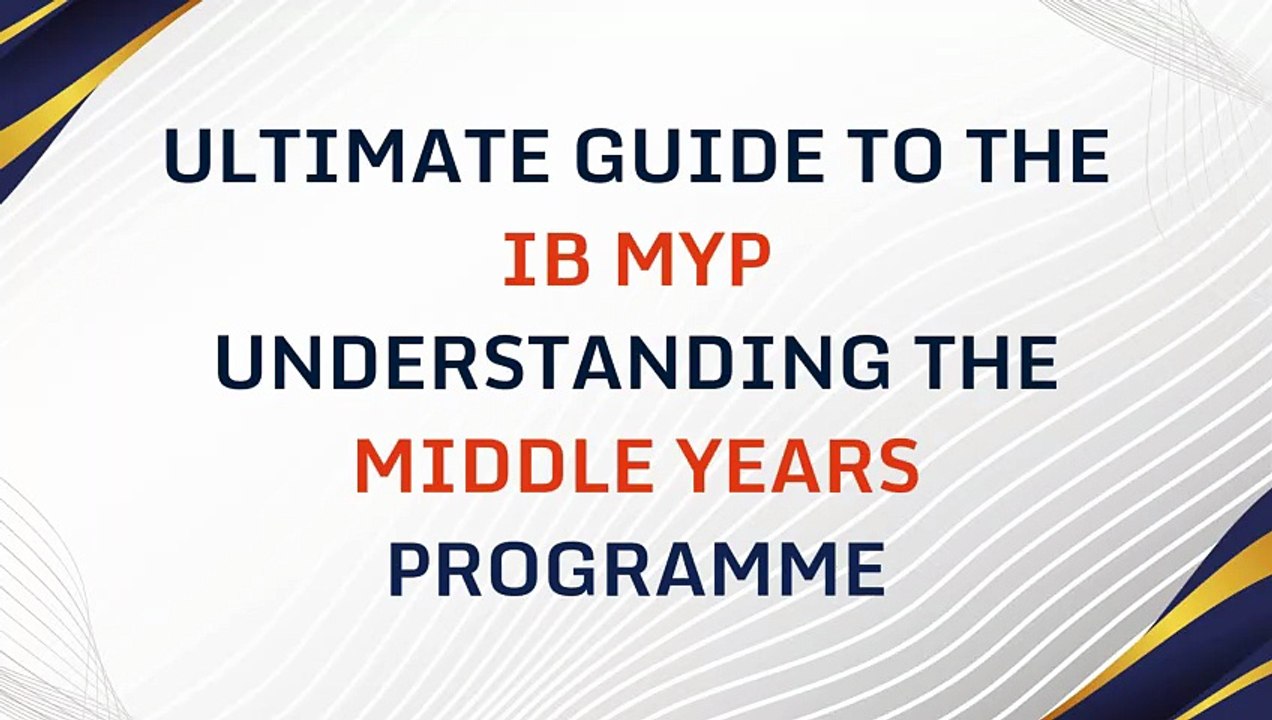 ULTIMATE GUIDE TO THE
IB MYP
UNDERSTANDING THE
MIDDLE YEARS
PROGRAMME